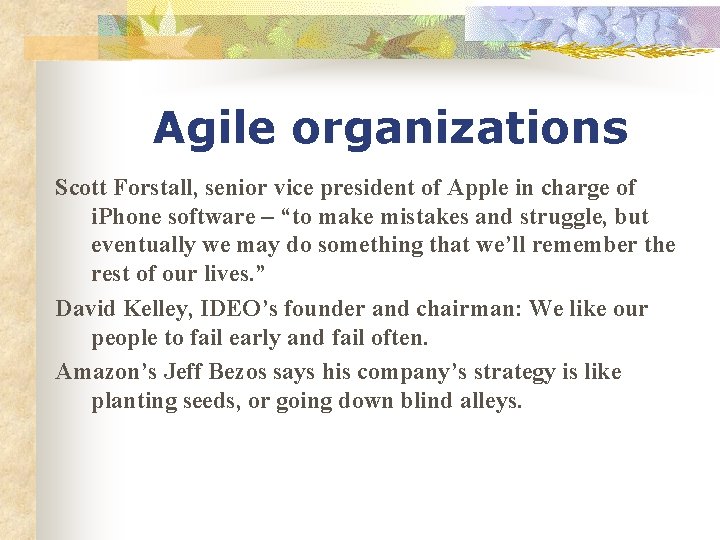 Agile organizations

Scott Forstall, senior vice president of Apple in charge of iPhone software – “to make mistakes and struggle, but eventually we may do something that we’ll remember the rest of our lives.”

David Kelley, IDEO’s founder and chairman: We like our people to fail early and fail often.

Amazon’s Jeff Bezos says his company’s strategy is like planting seeds, or going down blind alleys.